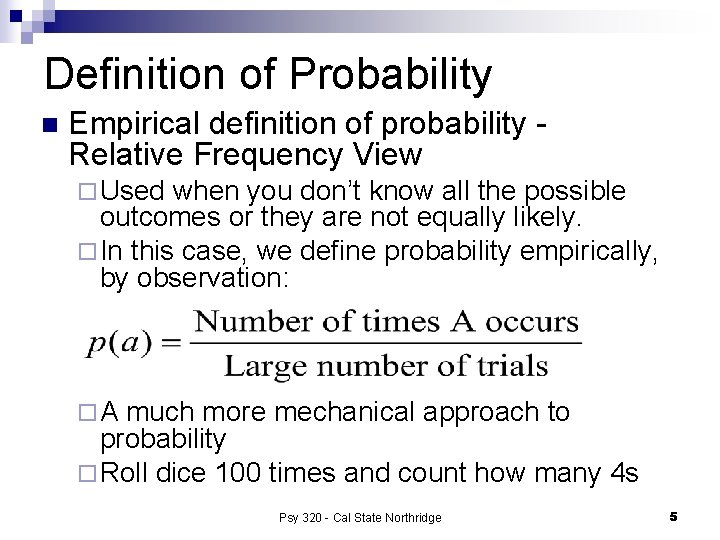 Definition of Probability

Empirical definition of probability - Relative Frequency View

Used when you don't know all the possible outcomes or they are not equally likely.

In this case, we define probability empirically, by observation:

$p(a) = \frac{\text{Number of times A occurs}}{\text{Large number of trials}}$

A much more mechanical approach to probability

Roll dice 100 times and count how many 4s

Psy 320 - Cal State Northridge

5